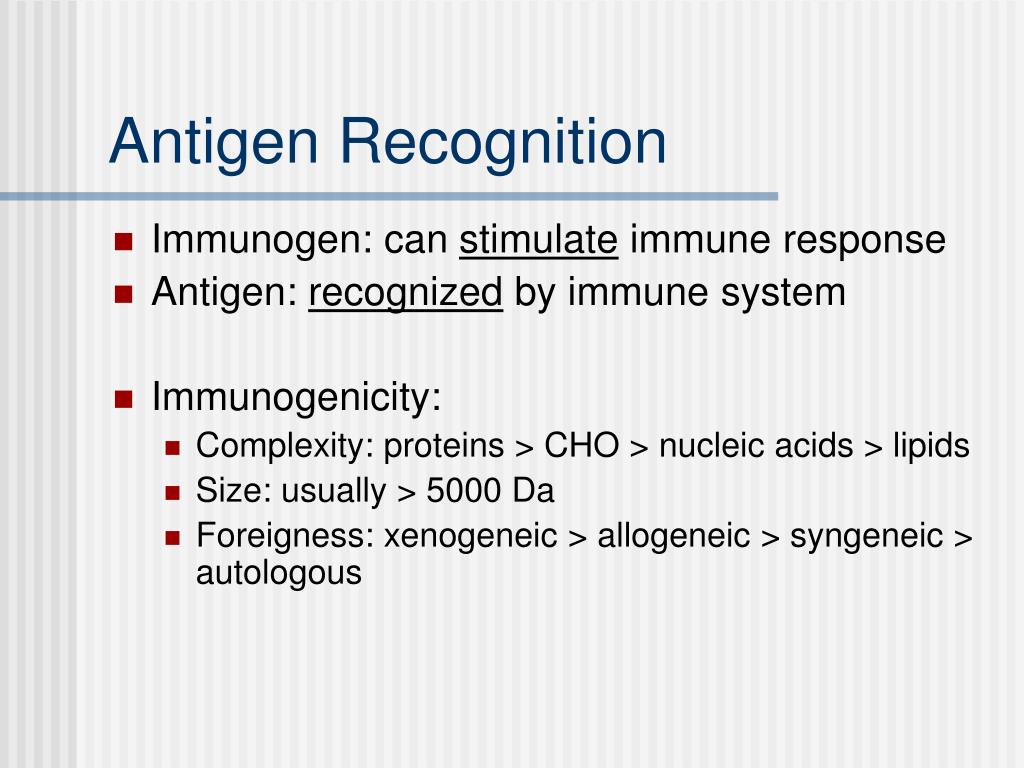 Antigen Recognition

- Immunogen: can stimulate immune response
- Antigen: recognized by immune system

- Immunogenicity:
  - Complexity: proteins > CHO > nucleic acids > lipids
  - Size: usually > 5000 Da
  - Foreigness: xenogeneic > allogeneic > syngeneic > autologous